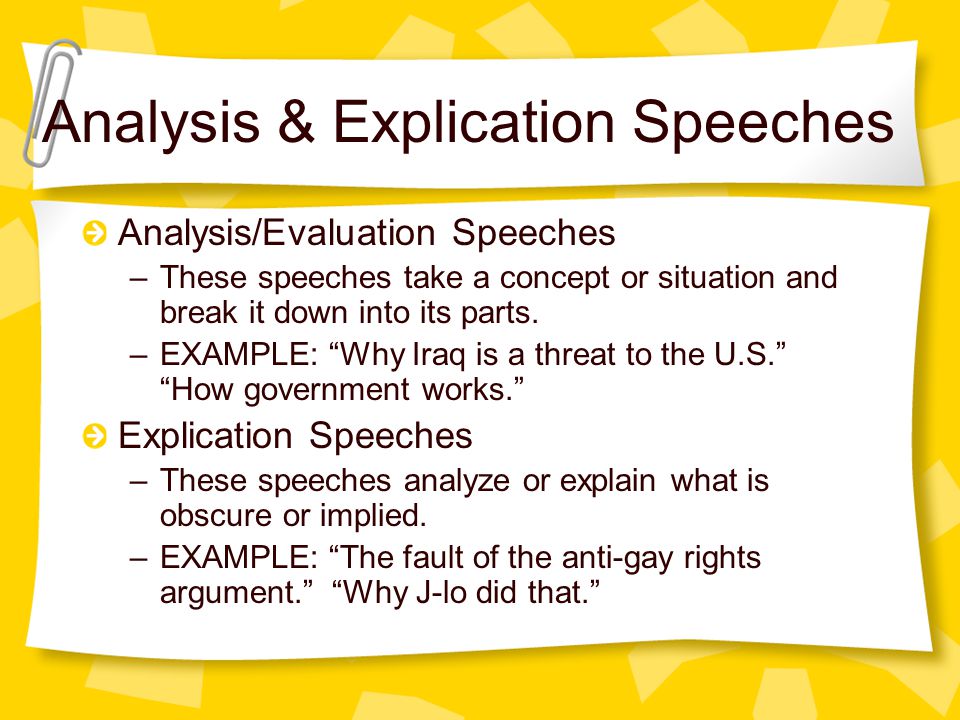 Analysis & Explication Speeches

Analysis/Evaluation Speeches

– These speeches take a concept or situation and break it down into its parts.

– EXAMPLE: “Why Iraq is a threat to the U.S.” “How government works.”

Explication Speeches

– These speeches analyze or explain what is obscure or implied.

– EXAMPLE: “The fault of the anti-gay rights argument.” “Why J-lo did that.”